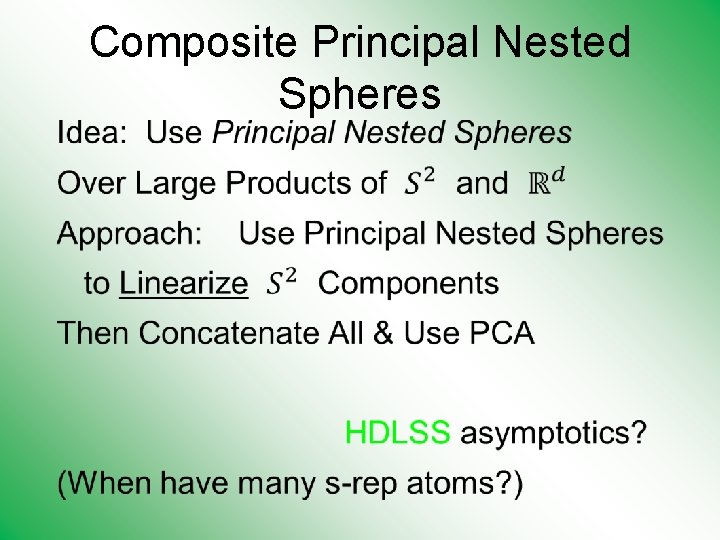 Composite Principal Nested Spheres

Idea: Use Principal Nested Spheres

Over Large Products of $S^2$ and $\mathbb{R}^d$

Approach: Use Principal Nested Spheres to Linearize $S^2$ Components

Then Concatenate All & Use PCA

HDLSS asymptotics?

(When have many s-rep atoms?)